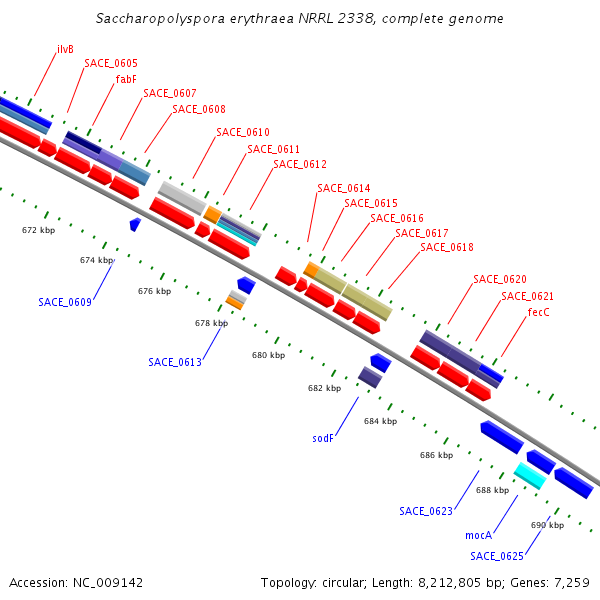 Saccharopolyspora erythraea NRRL 2338, complete genome

ilvB
SACE_0605
fabF
SACE_0607
SACE_0608
SACE_0610
SACE_0611
SACE_0612
SACE_0614
SACE_0615
SACE_0616
SACE_0617
SACE_0618
SACE_0620
SACE_0621
fecC

672 kbp
674 kbp
676 kbp
678 kbp
680 kbp
682 kbp
684 kbp
686 kbp
688 kbp
690 kbp

SACE_0609
SACE_0613
sodF
SACE_0623
mocA
SACE_0625

Accession: NC_009142

Topology: circular; Length: 8,212,805 bp; Genes: 7,259